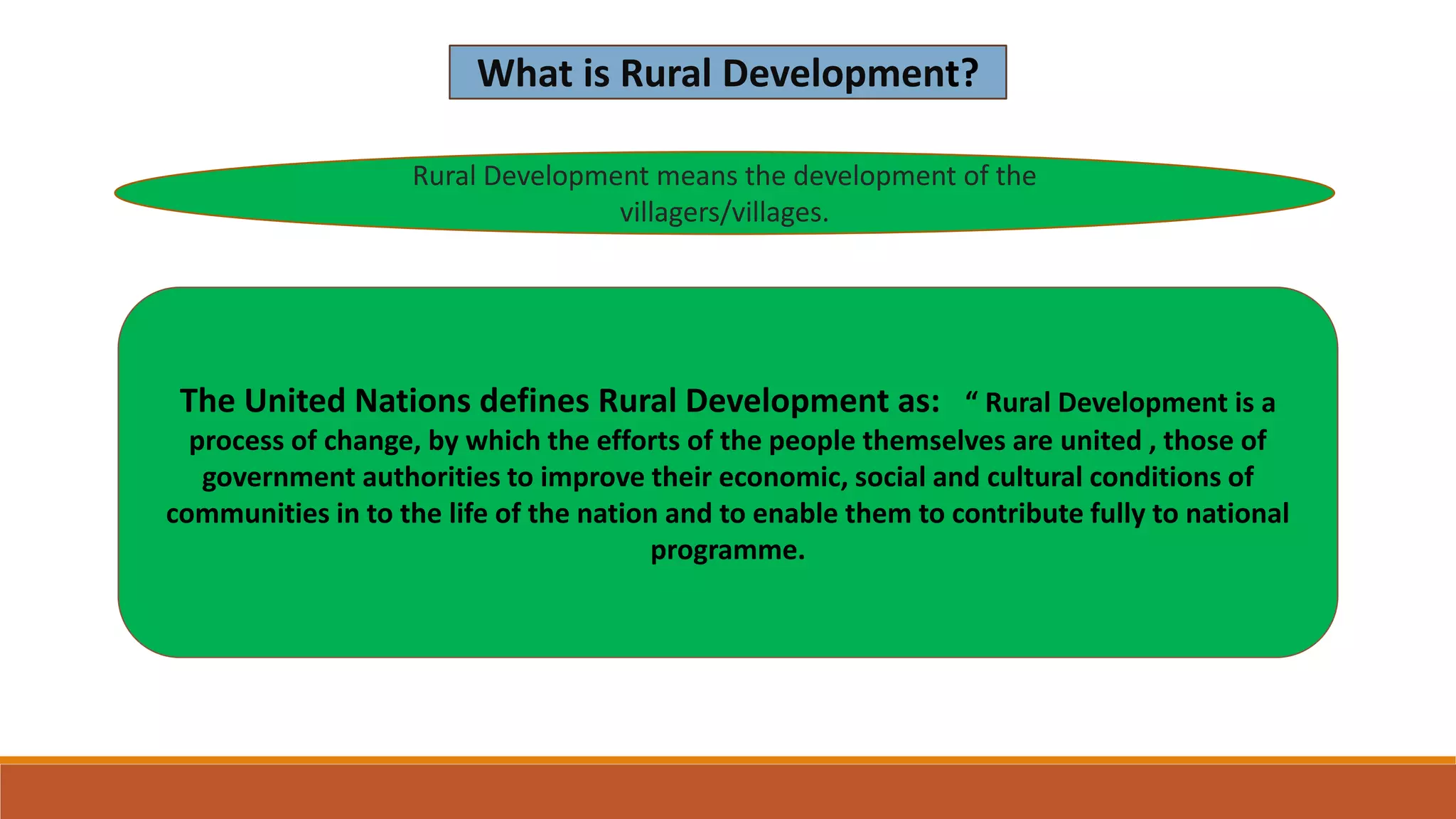 What is Rural Development?

Rural Development means the development of the villagers/villages.

The United Nations defines Rural Development as: “ Rural Development is a process of change, by which the efforts of the people themselves are united , those of government authorities to improve their economic, social and cultural conditions of communities in to the life of the nation and to enable them to contribute fully to national programme.